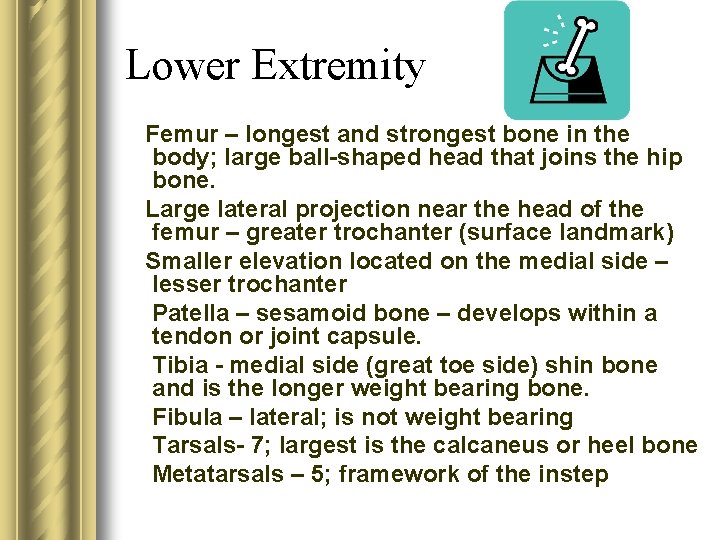 Lower Extremity

Femur – longest and strongest bone in the body; large ball-shaped head that joins the hip bone.

Large lateral projection near the head of the femur – greater trochanter (surface landmark)

Smaller elevation located on the medial side – lesser trochanter

Patella – sesamoid bone – develops within a tendon or joint capsule.

Tibia - medial side (great toe side) shin bone and is the longer weight bearing bone.

Fibula – lateral; is not weight bearing

Tarsals- 7; largest is the calcaneus or heel bone

Metatarsals – 5; framework of the instep